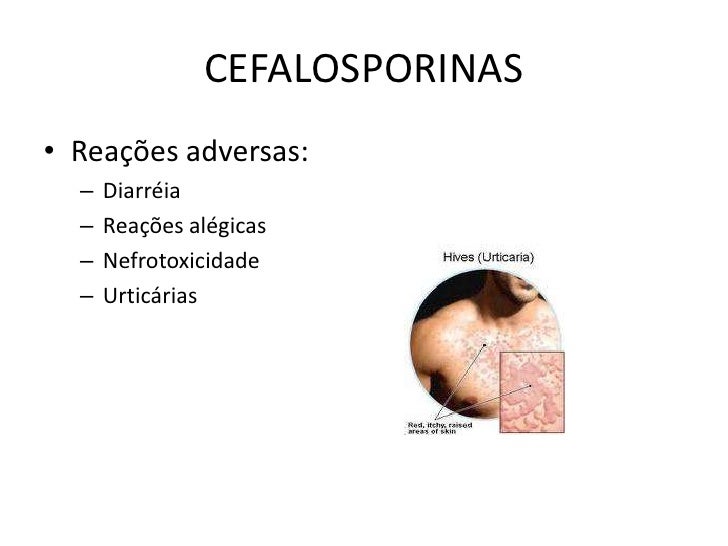 CEFALOSPORINAS

• Reações adversas:
– Diarréia
– Reações alégicas
– Nefrotoxicidade
– Urticárias

Hives (Urticaria)

Red, itchy, raised areas of skin